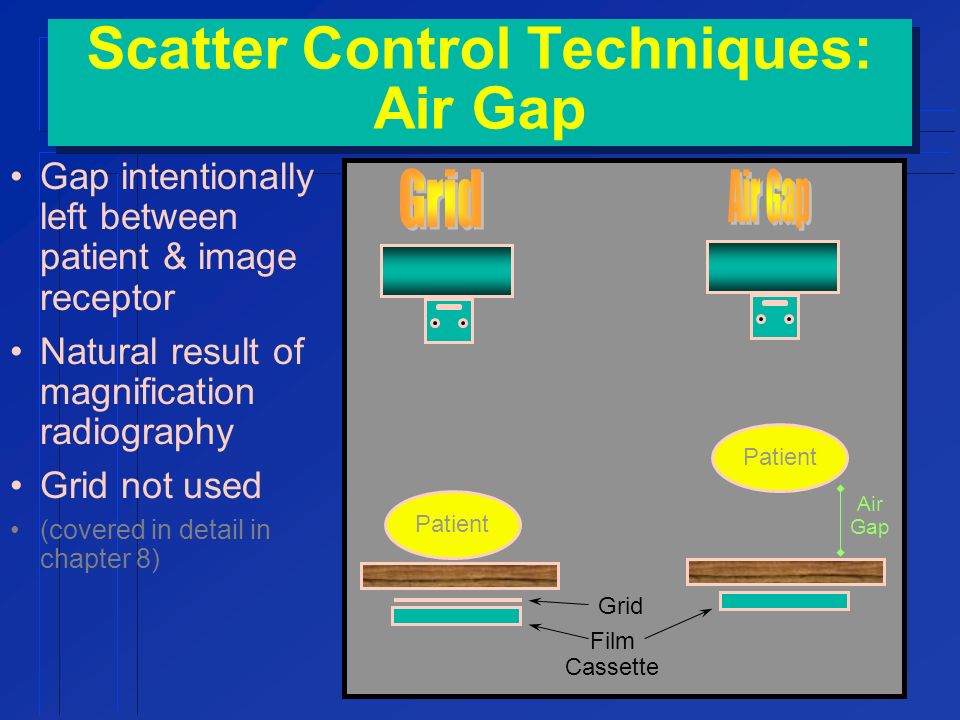 Scatter Control Techniques: Air Gap

• Gap intentionally left between patient & image receptor

• Natural result of magnification radiography

• Grid not used

• (covered in detail in chapter 8)

Grid

Air Gap

Patient

Patient

Air Gap

Grid

Film Cassette